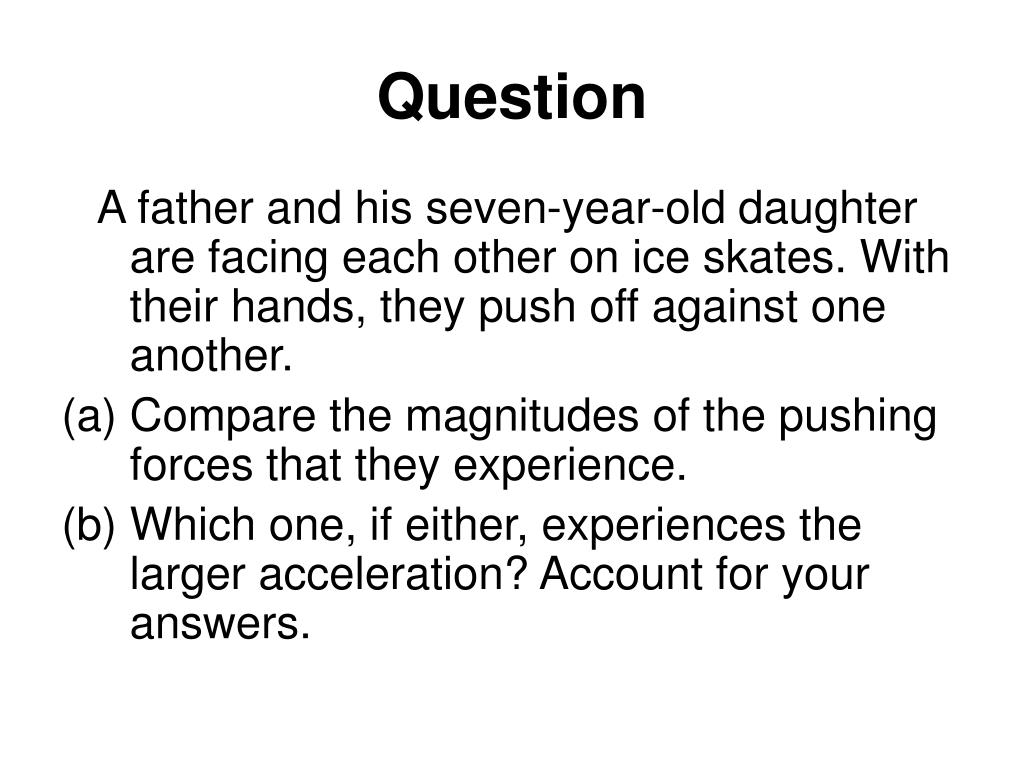 Question

A father and his seven-year-old daughter are facing each other on ice skates. With their hands, they push off against one another.

(a) Compare the magnitudes of the pushing forces that they experience.

(b) Which one, if either, experiences the larger acceleration? Account for your answers.